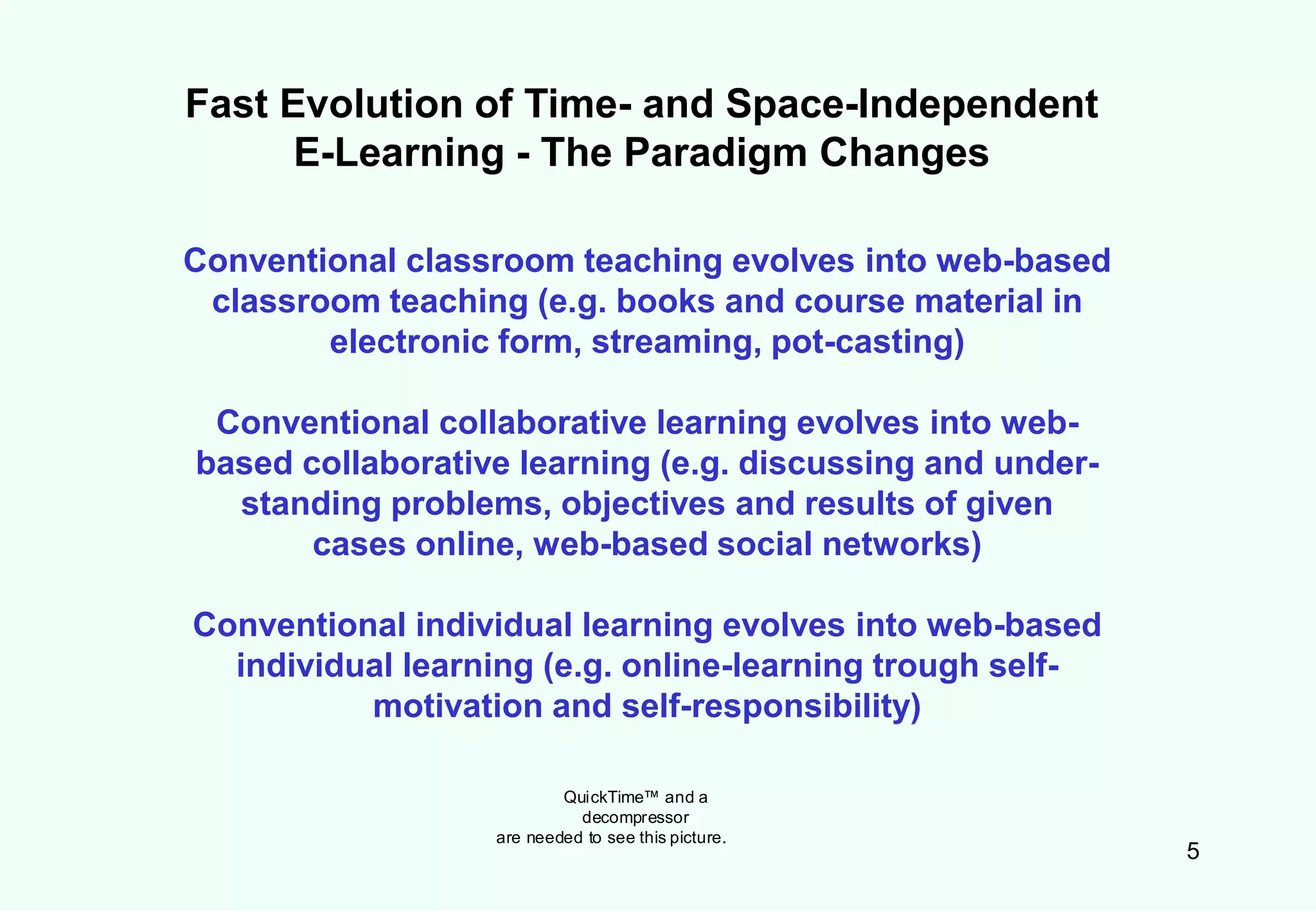 Fast Evolution of Time- and Space-Independent E-Learning - The Paradigm Changes

Conventional classroom teaching evolves into web-based classroom teaching (e.g. books and course material in electronic form, streaming, pot-casting)

Conventional collaborative learning evolves into web-based collaborative learning (e.g. discussing and understanding problems, objectives and results of given cases online, web-based social networks)

Conventional individual learning evolves into web-based individual learning (e.g. online-learning trough self-motivation and self-responsibility)

QuickTime™ and a decompressor are needed to see this picture.

5